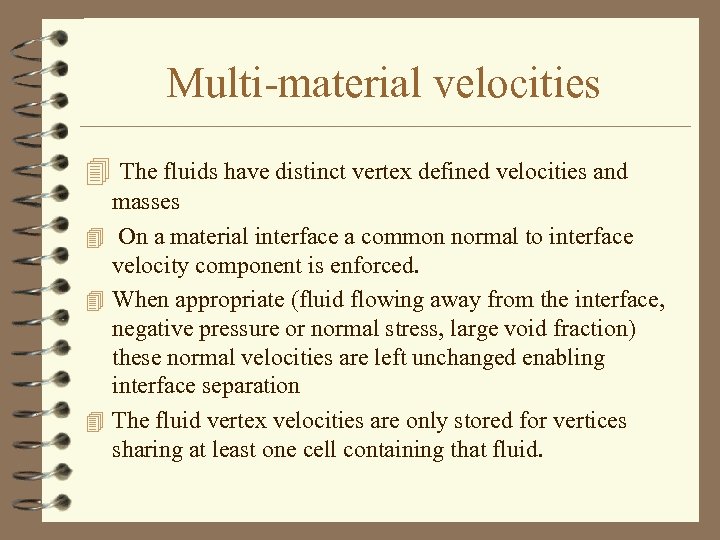 Multi-material velocities

The fluids have distinct vertex defined velocities and masses

On a material interface a common normal to interface velocity component is enforced.

When appropriate (fluid flowing away from the interface, negative pressure or normal stress, large void fraction) these normal velocities are left unchanged enabling interface separation

The fluid vertex velocities are only stored for vertices sharing at least one cell containing that fluid.